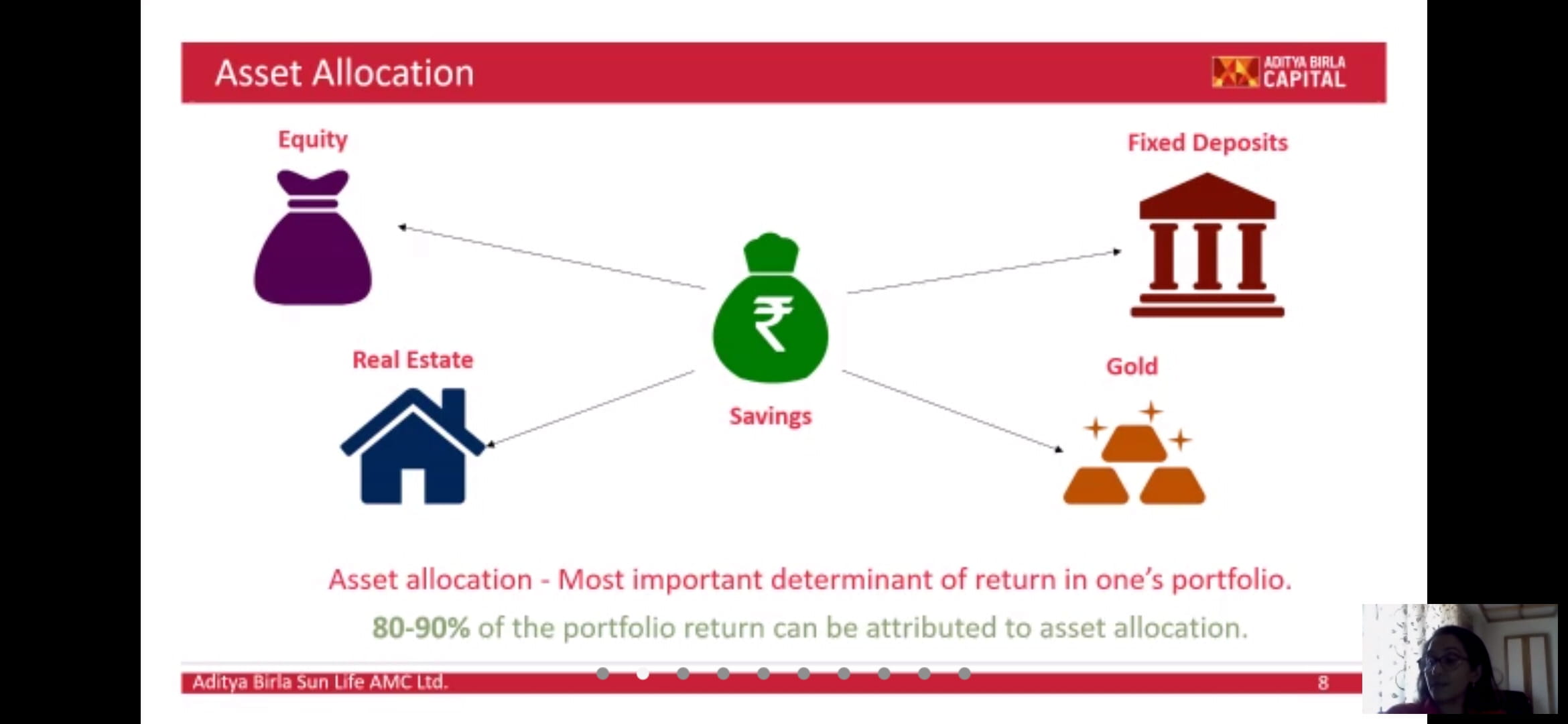 Asset Allocation

ADITYA BIRLA CAPITAL

Equity

Fixed Deposits

₹

Savings

Real Estate

Gold

Asset allocation - Most important determinant of return in one's portfolio.

80-90% of the portfolio return can be attributed to asset allocation.

Aditya Birla Sun Life AMC Ltd.

8